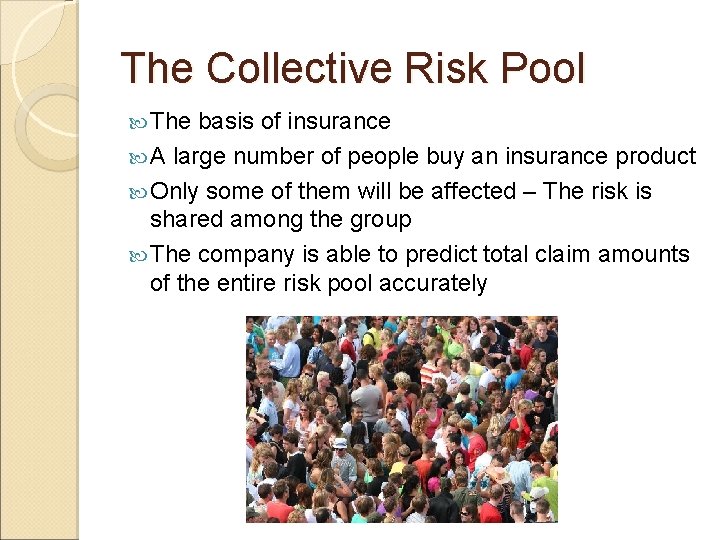 The Collective Risk Pool

The basis of insurance

A large number of people buy an insurance product

Only some of them will be affected – The risk is shared among the group

The company is able to predict total claim amounts of the entire risk pool accurately